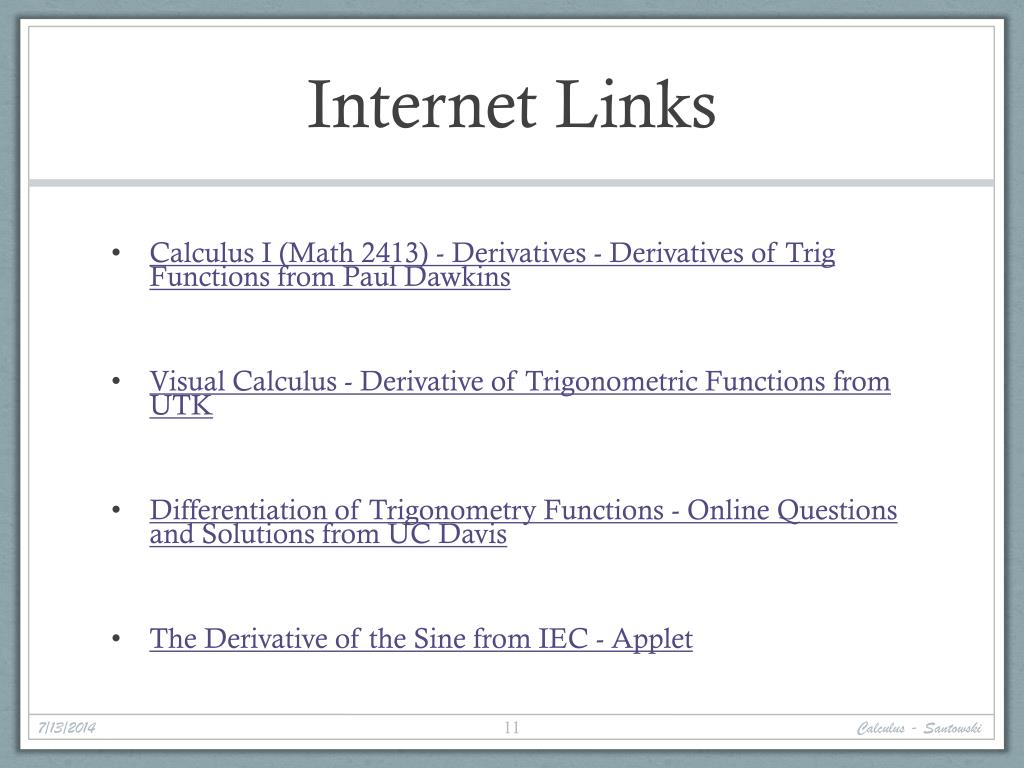 Internet Links

• Calculus I (Math 2413) - Derivatives - Derivatives of Trig Functions from Paul Dawkins

• Visual Calculus - Derivative of Trigonometric Functions from UTK

• Differentiation of Trigonometry Functions - Online Questions and Solutions from UC Davis

• The Derivative of the Sine from IEC - Applet

7/13/2014

11

Calculus - Santowski